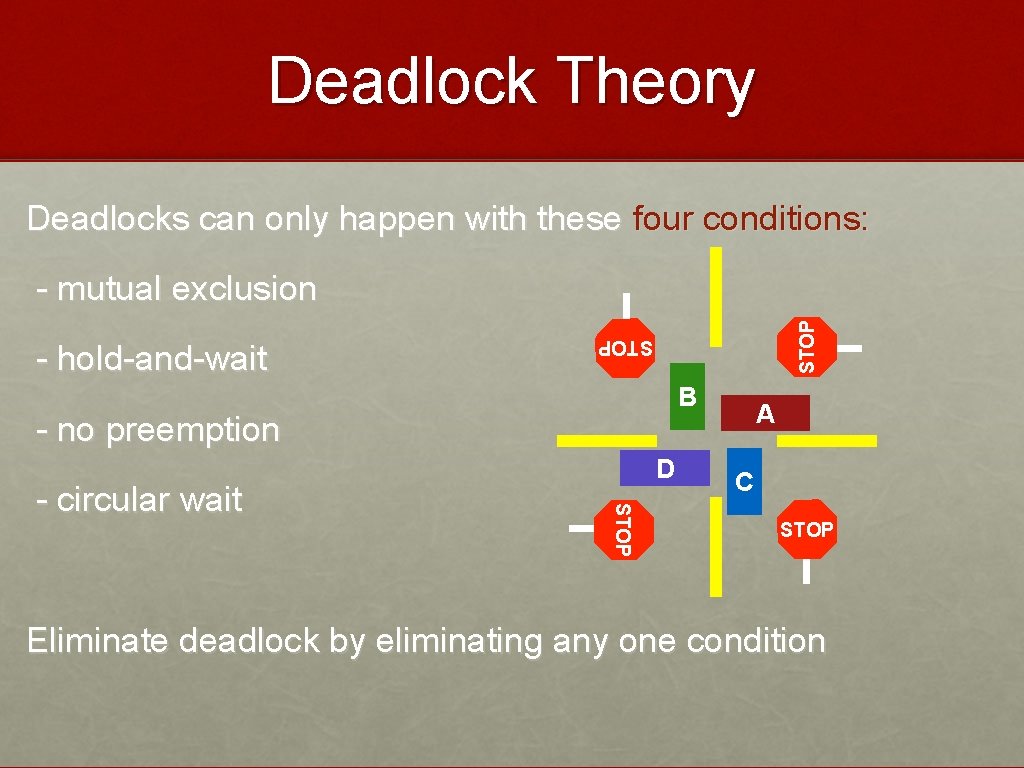 Deadlock Theory

Deadlocks can only happen with these four conditions:

- mutual exclusion

- hold-and-wait

- no preemption

- circular wait

STOP
STOP
B
A
D
C
STOP
STOP

Eliminate deadlock by eliminating any one condition